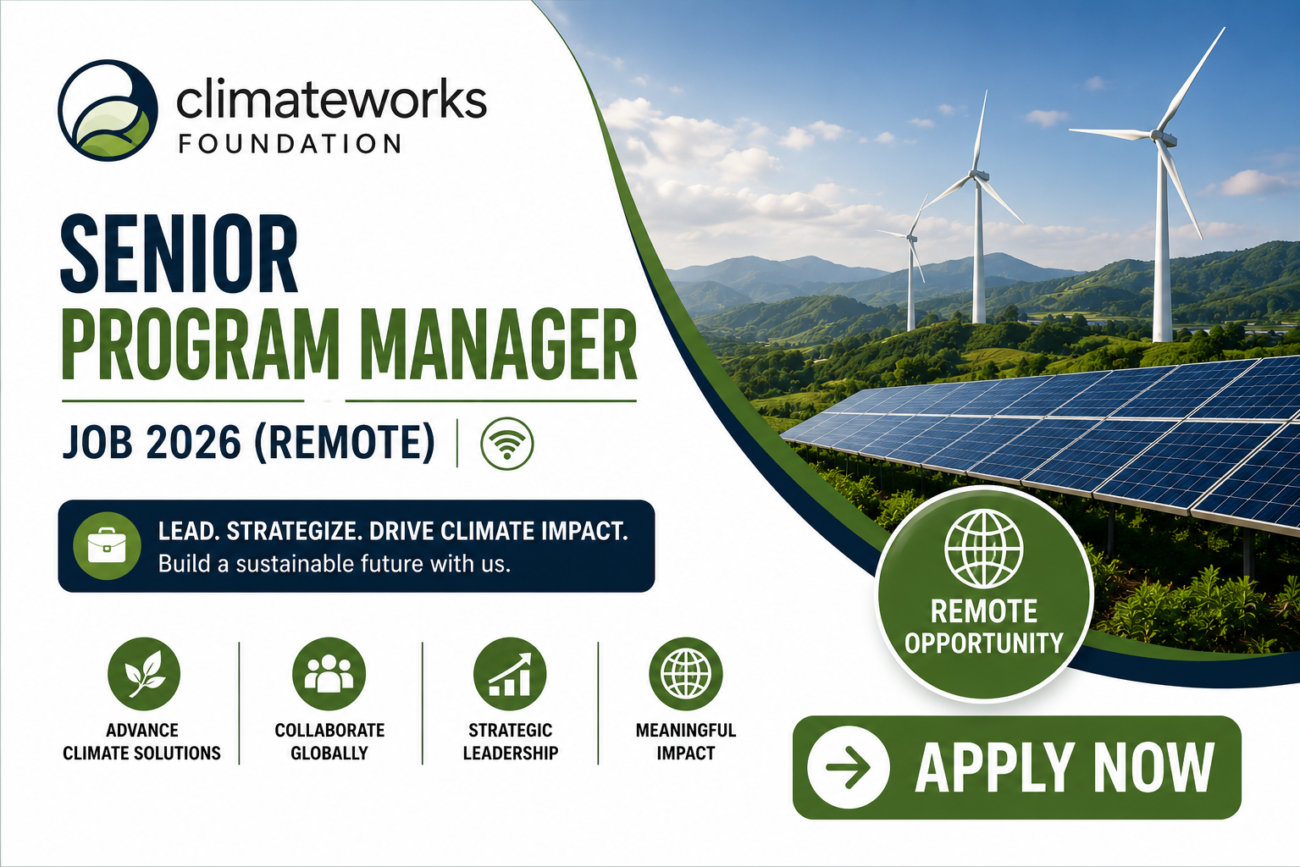 climateworks
FOUNDATION

SENIOR
PROGRAM MANAGER

JOB 2026 (REMOTE)

LEAD. STRATEGIZE. DRIVE CLIMATE IMPACT.
Build a sustainable future with us.

ADVANCE CLIMATE SOLUTIONS

COLLABORATE GLOBALLY

STRATEGIC LEADERSHIP

MEANINGFUL IMPACT

REMOTE OPPORTUNITY

APPLY NOW